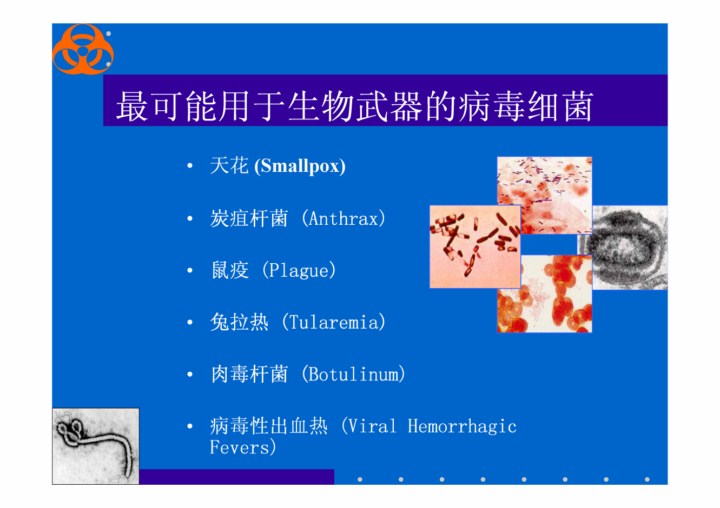 最可能用于生物武器的病毒细菌

• 天花 (Smallpox)

• 炭疽杆菌 (Anthrax)

• 鼠疫 (Plague)

• 兔拉热 (Tularemia)

• 肉毒杆菌 (Botulinum)

• 病毒性出血热 (Viral Hemorrhagic Fevers)